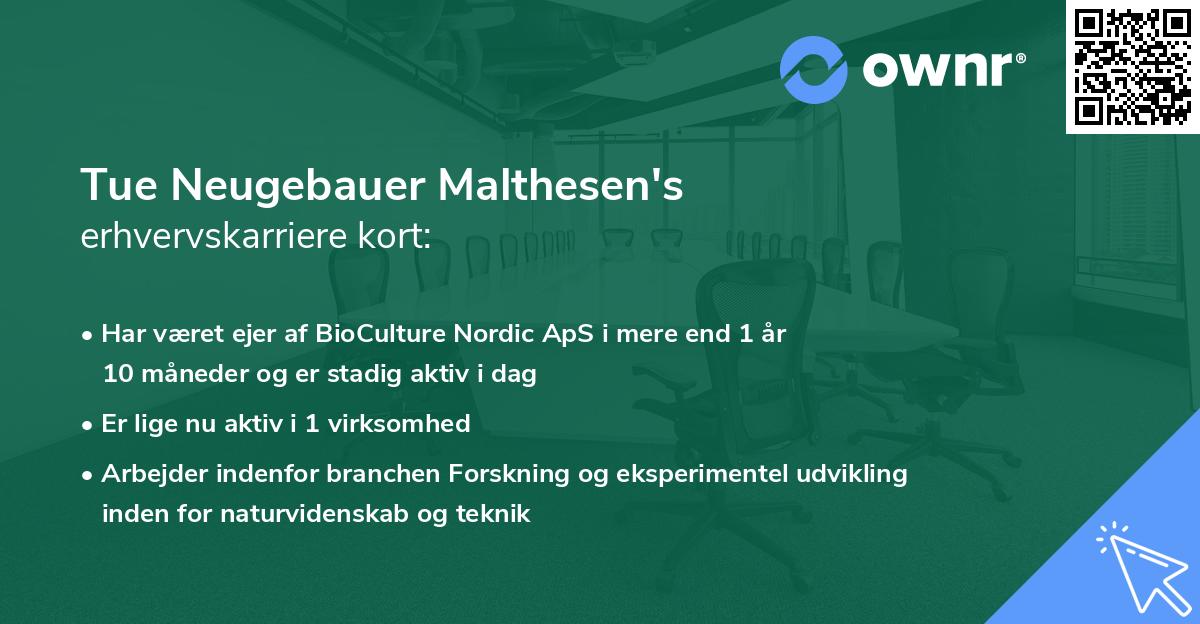 ownr®

Tue Neugebauer Malthesen's
erhvervskarriere kort:

• Har været ejer af BioCulture Nordic ApS i mere end 1 år 10 måneder og er stadig aktiv i dag

• Er lige nu aktiv i 1 virksomhed

• Arbejder indenfor branchen Forskning og eksperimentel udvikling inden for naturvidenskab og teknik